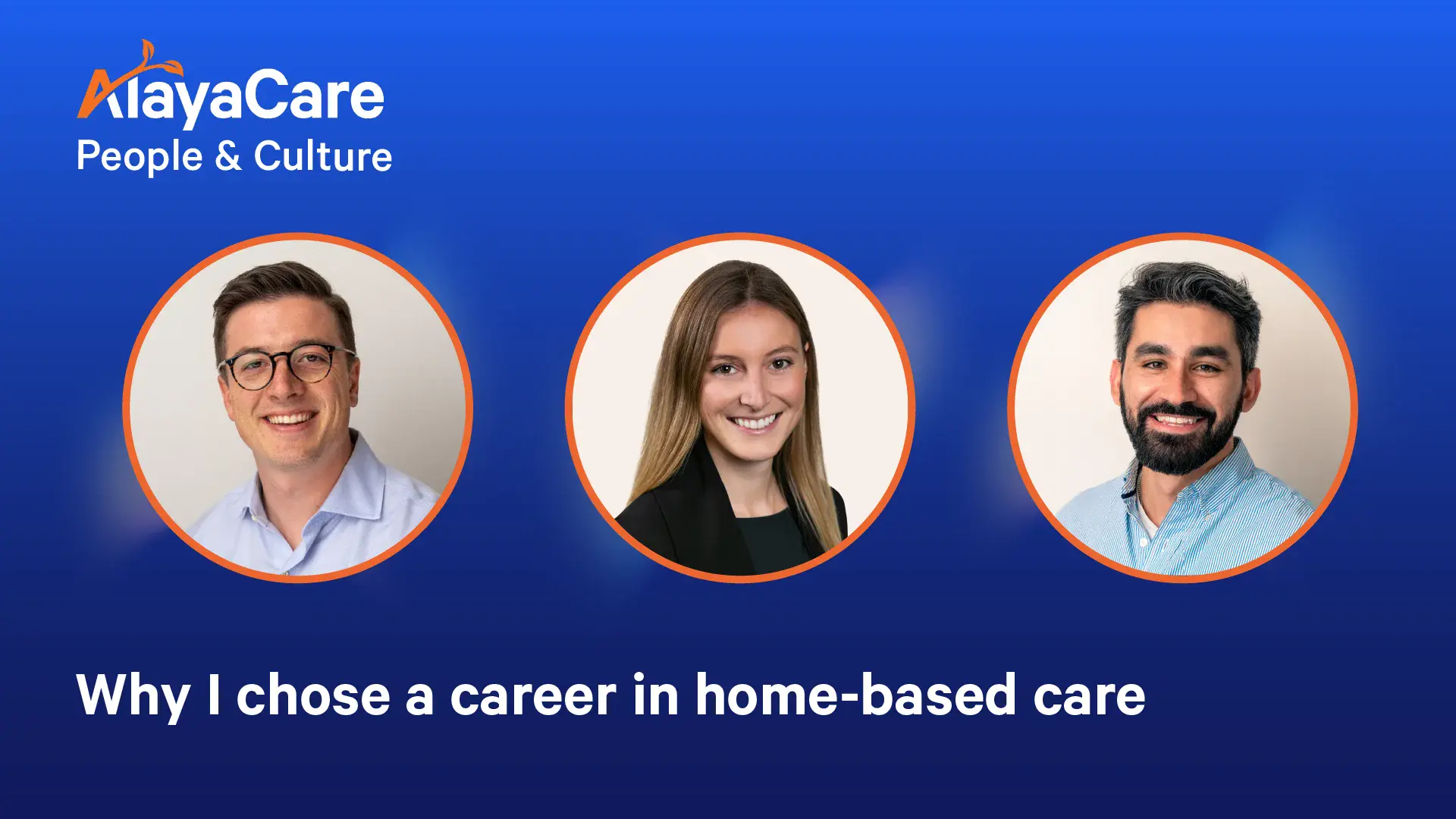 AlayaCare
People & Culture

Why I chose a career in home-based care